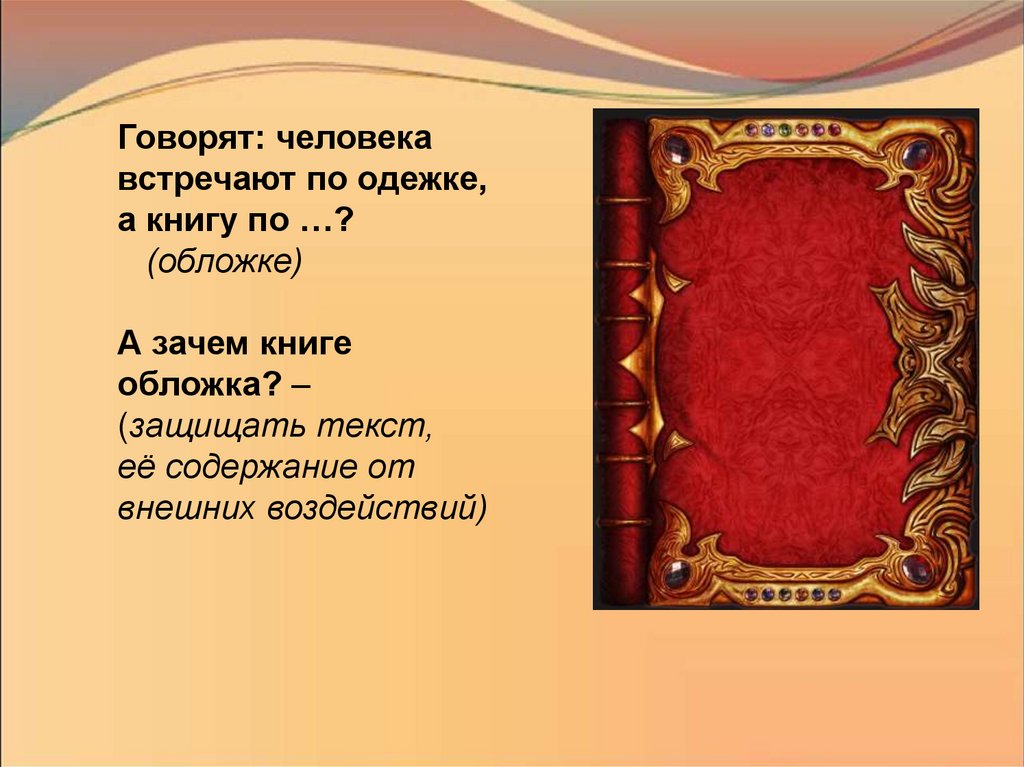 Говорят: человека встречают по одежке, а книгу по …?
(обложке)

А зачем книге обложка? –
(защищать текст, её содержание от внешних воздействий)